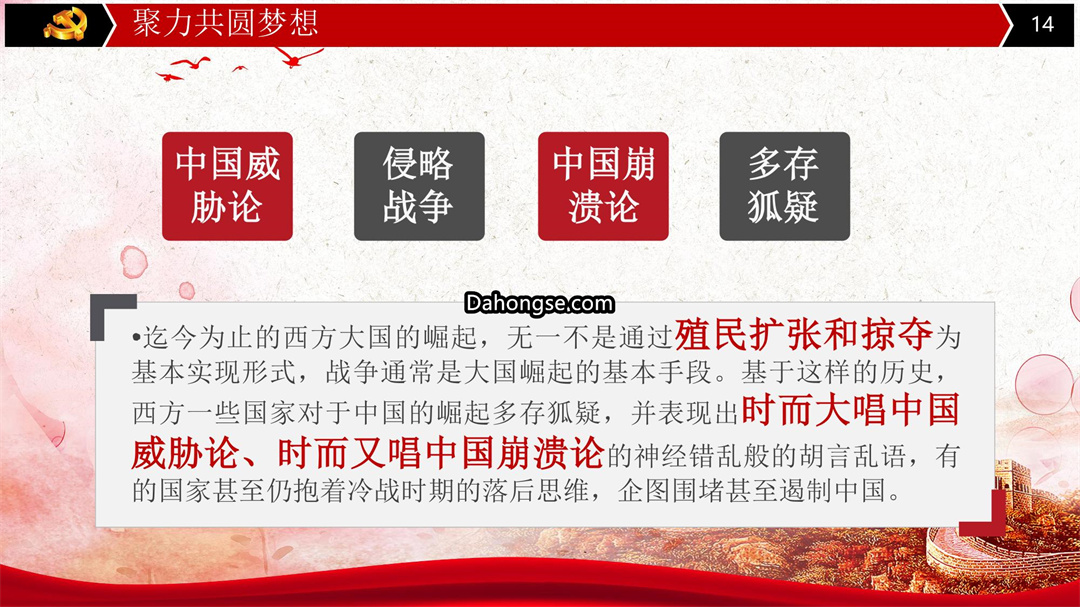 聚力共圆梦想

14

中国威胁论

侵略战争

中国崩溃论

多存狐疑

Dahongse.com

•迄今为止的西方大国的崛起，无一不是通过殖民扩张和掠夺为基本实现形式，战争通常是大国崛起的基本手段。基于这样的历史，西方一些国家对于中国的崛起多存狐疑，并表现出时而大唱中国威胁论、时而又唱中国崩溃论的神经错乱般的胡言乱语，有的国家甚至仍抱着冷战时期的落后思维，企图围堵甚至遏制中国。